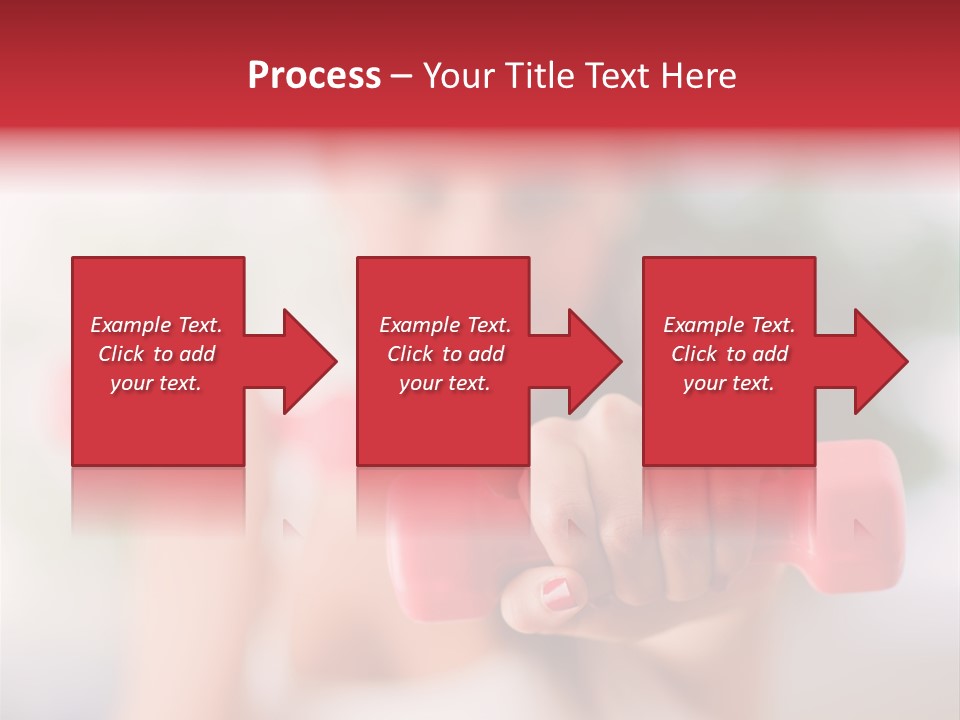 Process – Your Title Text Here

Example Text. Click to add your text.

Example Text. Click to add your text.

Example Text. Click to add your text.